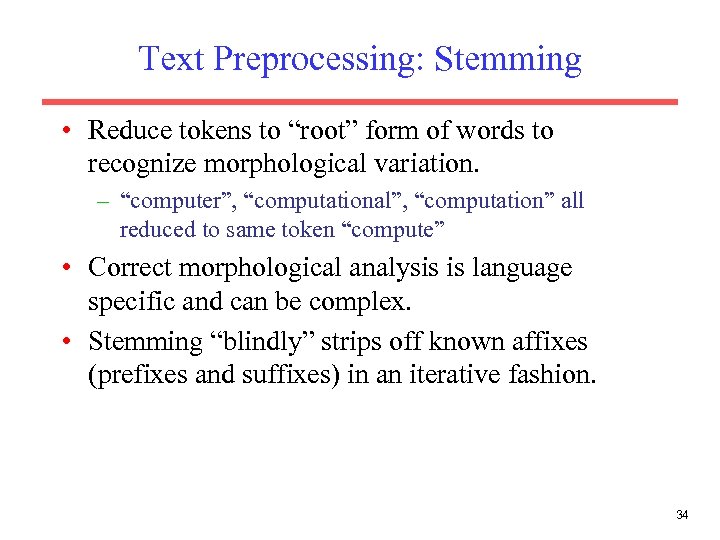 Text Preprocessing: Stemming

• Reduce tokens to “root” form of words to recognize morphological variation.

– “computer”, “computational”, “computation” all reduced to same token “compute”

• Correct morphological analysis is language specific and can be complex.

• Stemming “blindly” strips off known affixes (prefixes and suffixes) in an iterative fashion.

34